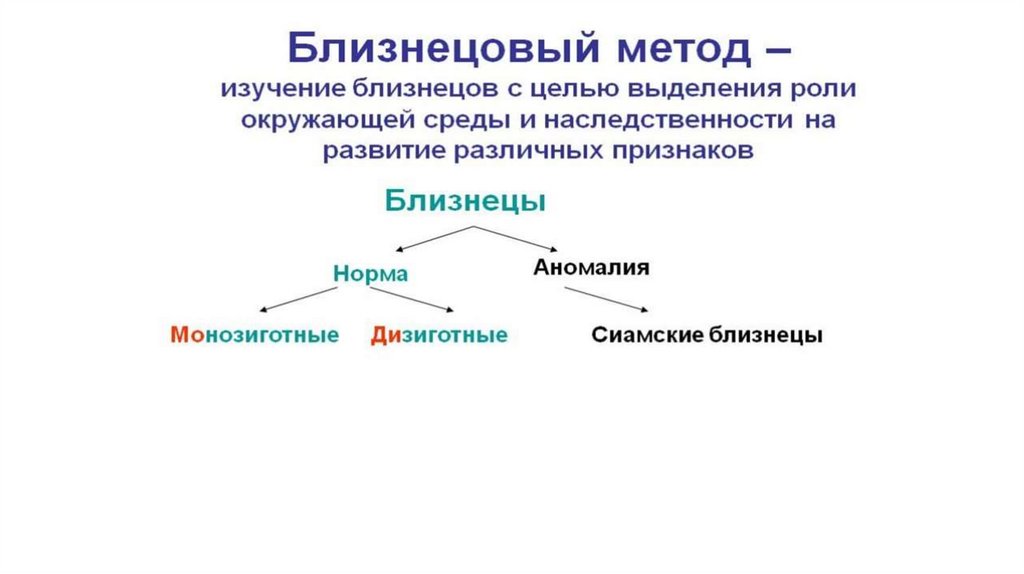 Близнецовый метод –
изучение близнецов с целью выделения роли окружающей среды и наследственности на развитие различных признаков

Близнецы

Норма

Аномалия

Монозиготные

Дизиготные

Сиамские близнецы